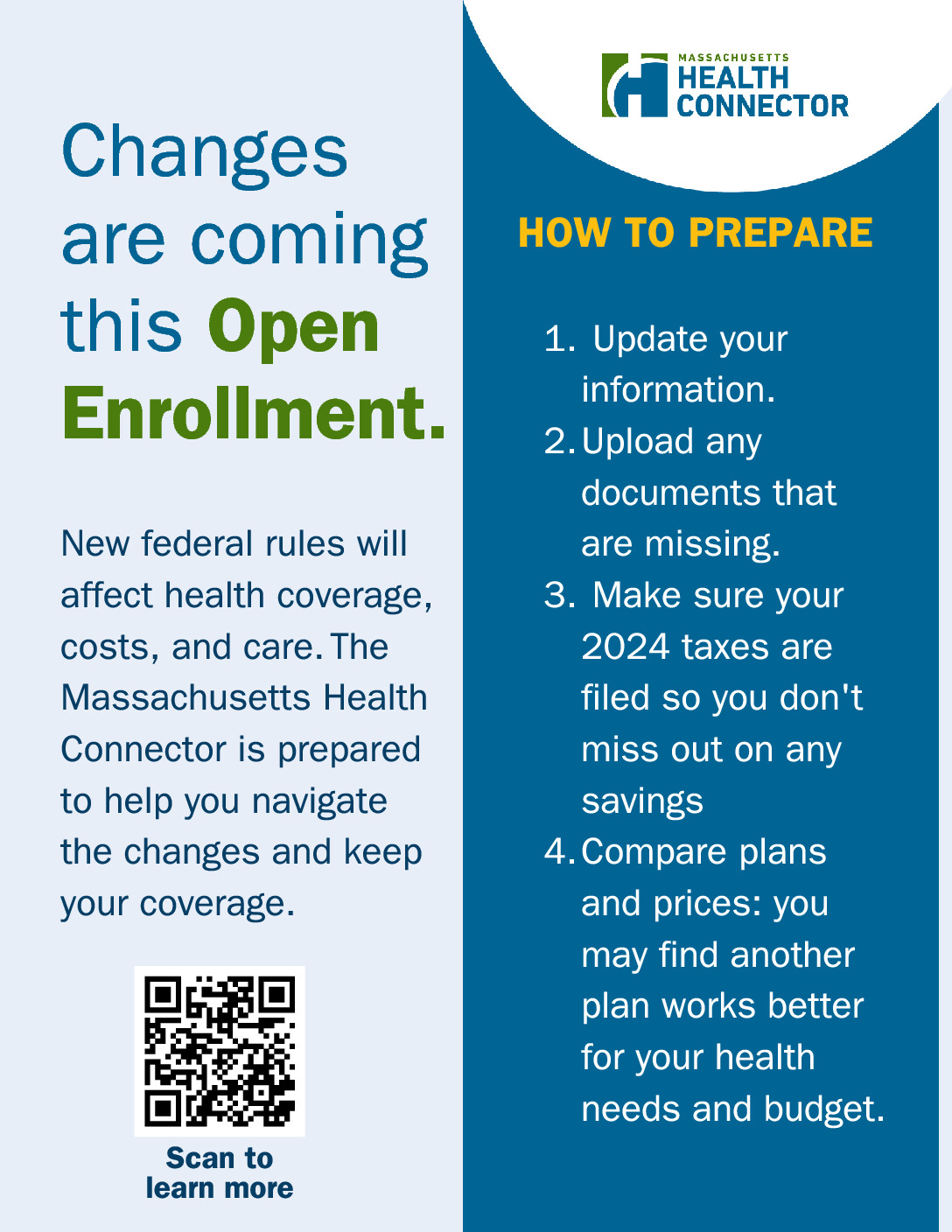 Changes are coming this Open Enrollment.

New federal rules will affect health coverage, costs, and care. The Massachusetts Health Connector is prepared to help you navigate the changes and keep your coverage.

Scan to learn more

MASSACHUSETTS HEALTH CONNECTOR

HOW TO PREPARE

1. Update your information.
2. Upload any documents that are missing.
3. Make sure your 2024 taxes are filed so you don't miss out on any savings
4. Compare plans and prices: you may find another plan works better for your health needs and budget.